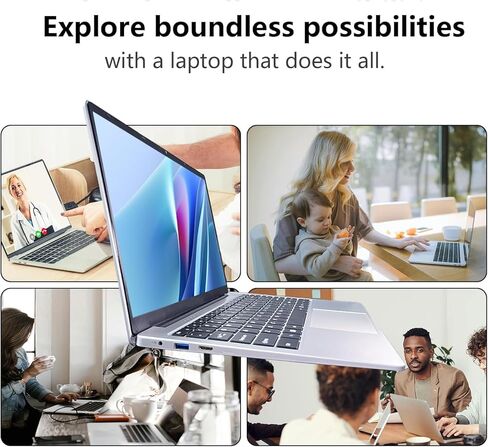 Explore boundless possibilities

with a laptop that does it all.